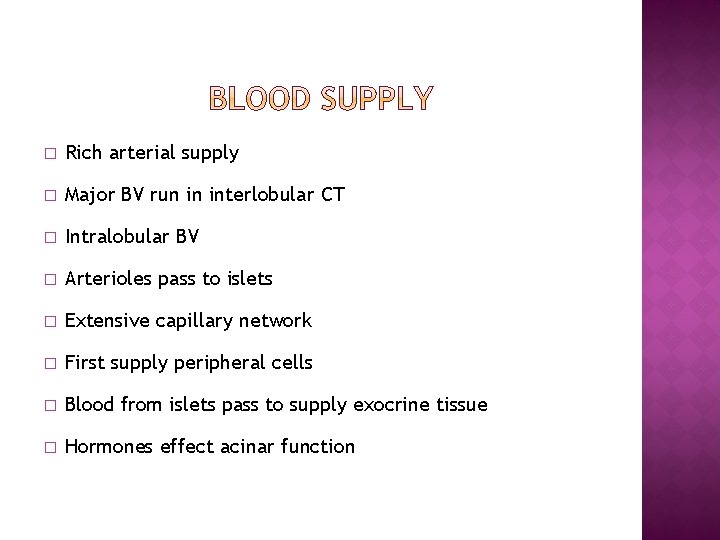 BLOOD SUPPLY

□ Rich arterial supply

□ Major BV run in interlobular CT

□ Intralobular BV

□ Arterioles pass to islets

□ Extensive capillary network

□ First supply peripheral cells

□ Blood from islets pass to supply exocrine tissue

□ Hormones effect acinar function